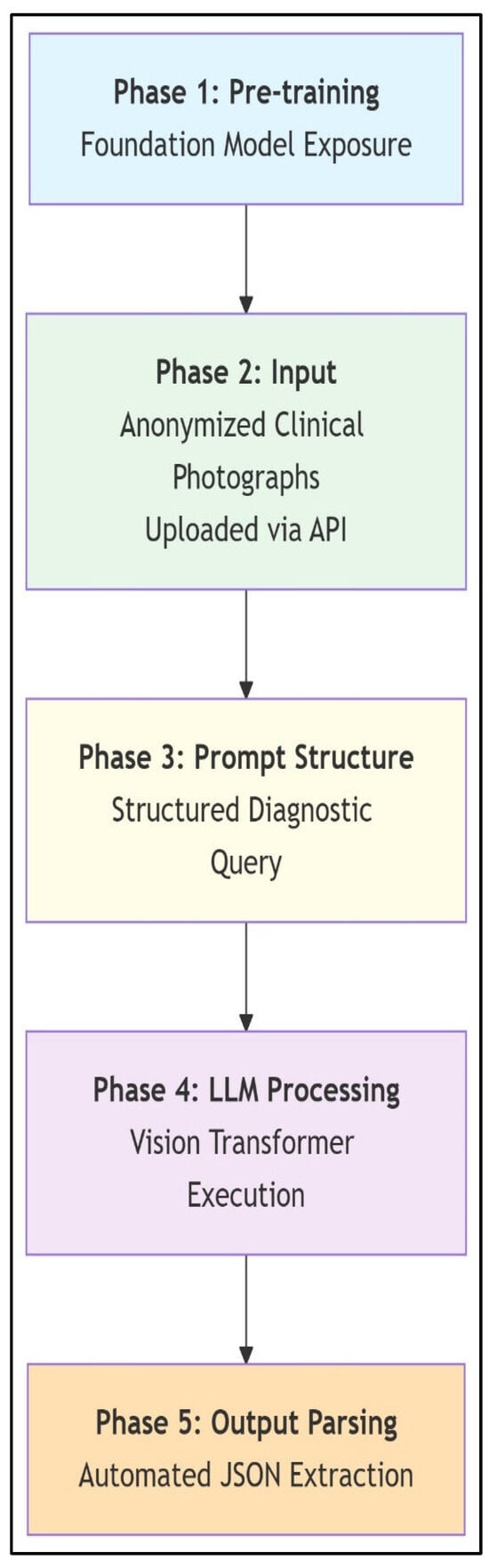 Phase 1: Pre-training
Foundation Model Exposure

Phase 2: Input
Anonymized Clinical Photographs Uploaded via API

Phase 3: Prompt Structure
Structured Diagnostic Query

Phase 4: LLM Processing
Vision Transformer Execution

Phase 5: Output Parsing
Automated JSON Extraction